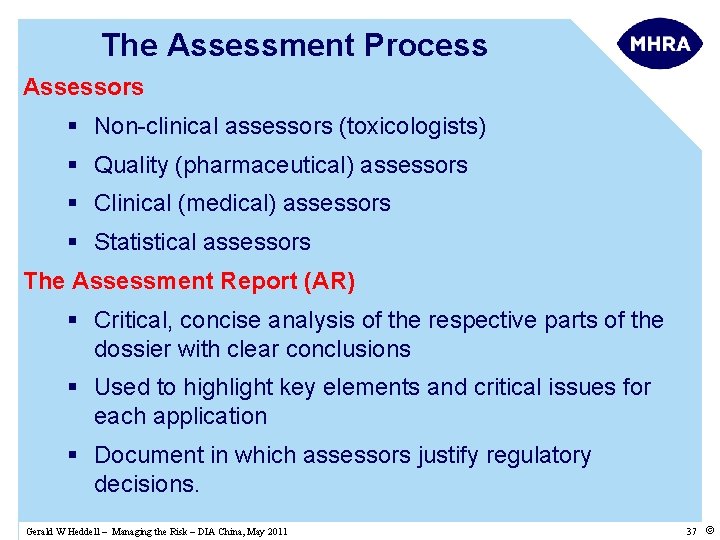 The Assessment Process

MHRA

Assessors

▪ Non-clinical assessors (toxicologists)
▪ Quality (pharmaceutical) assessors
▪ Clinical (medical) assessors
▪ Statistical assessors

The Assessment Report (AR)

▪ Critical, concise analysis of the respective parts of the dossier with clear conclusions
▪ Used to highlight key elements and critical issues for each application
▪ Document in which assessors justify regulatory decisions.

Gerald W Heddell – Managing the Risk – DIA China, May 2011

37 ©